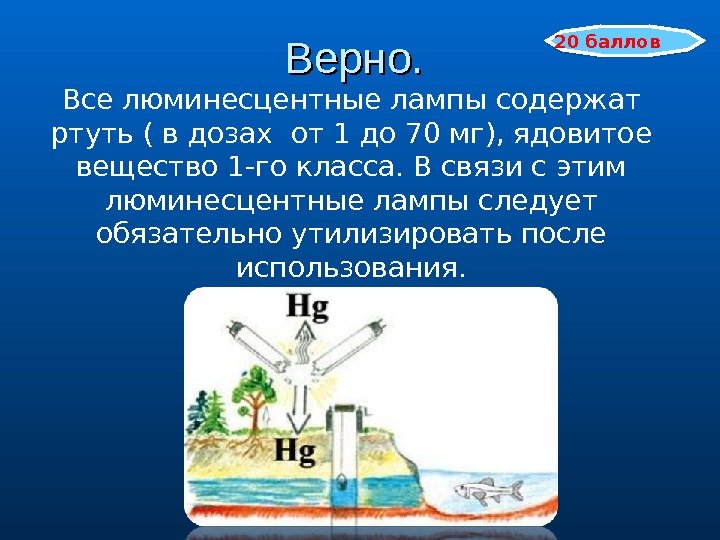 20 баллов

Верно.

Все люминесцентные лампы содержат ртуть ( в дозах от 1 до 70 мг), ядовитое вещество 1-го класса. В связи с этим люминесцентные лампы следует обязательно утилизировать после использования.

Hg

Hg